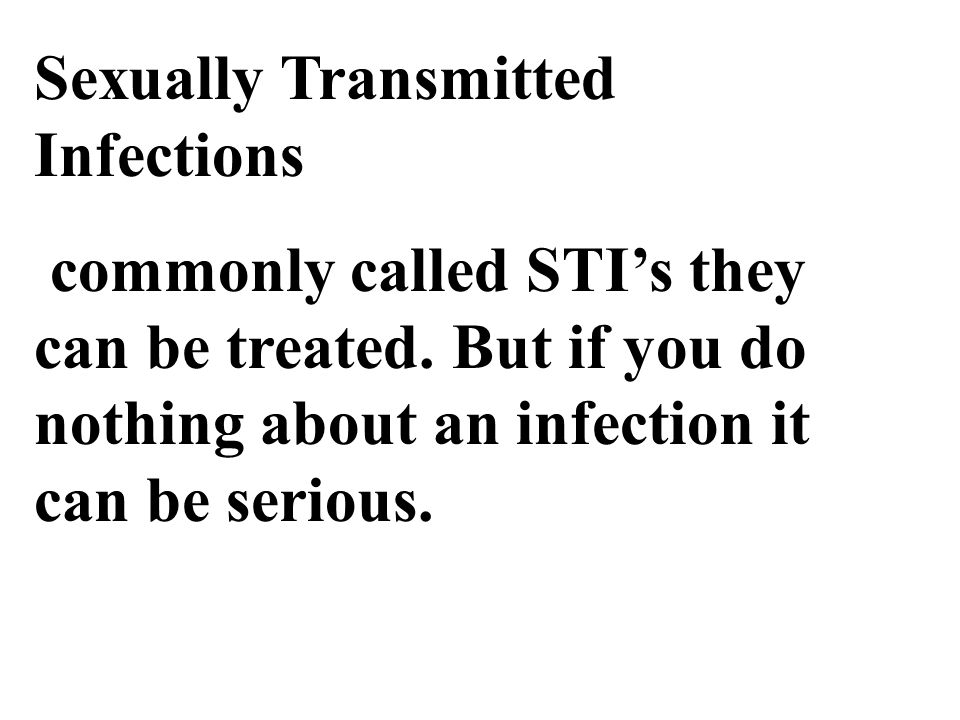 Sexually Transmitted Infections

commonly called STI’s they can be treated. But if you do nothing about an infection it can be serious.